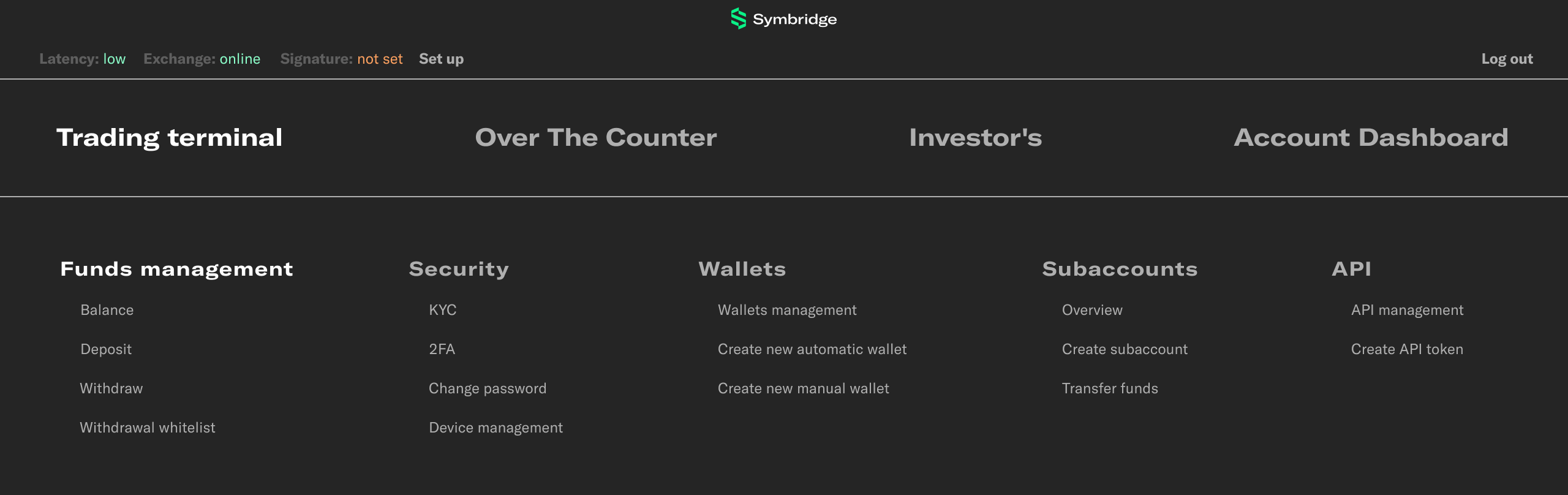 Symbridge

Latency: low Exchange: online Signature: not set Set up

Log out

Trading terminal

Over The Counter

Investor's

Account Dashboard

Funds management

Balance

Deposit

Withdraw

Withdrawal whitelist

Security

KYC

2FA

Change password

Device management

Wallets

Wallets management

Create new automatic wallet

Create new manual wallet

Subaccounts

Overview

Create subaccount

Transfer funds

API

API management

Create API token